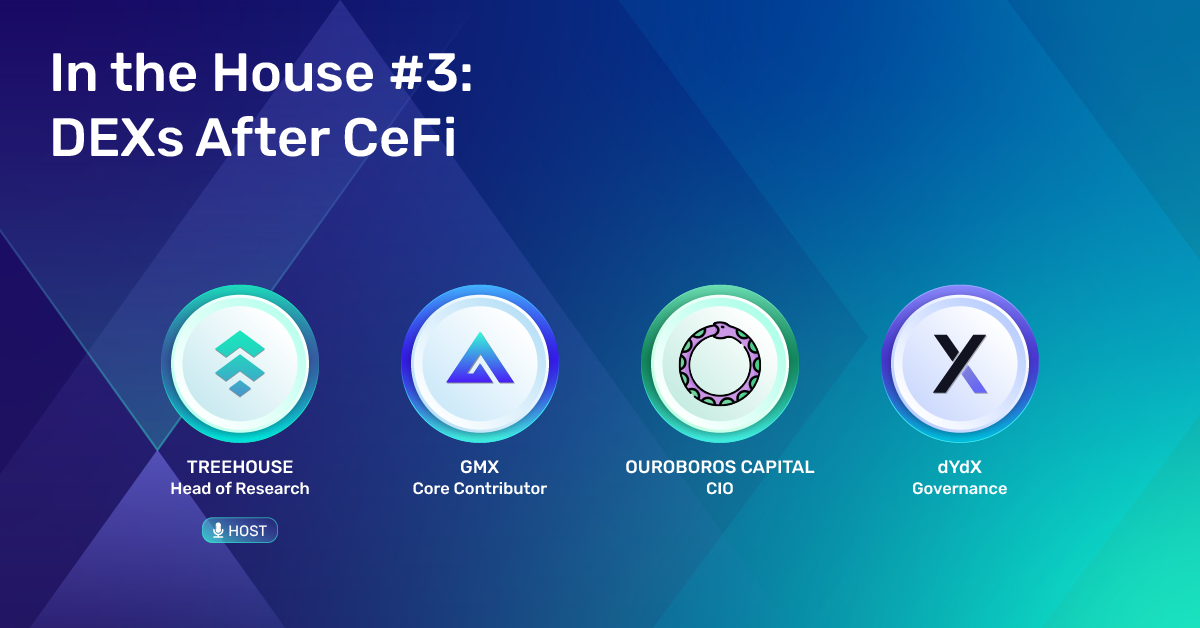 In the House #3:
DEXs After CeFi

TREEHOUSE
Head of Research

HOST

GMX
Core Contributor

OUROBOROS CAPITAL
CIO

dYdX
Governance